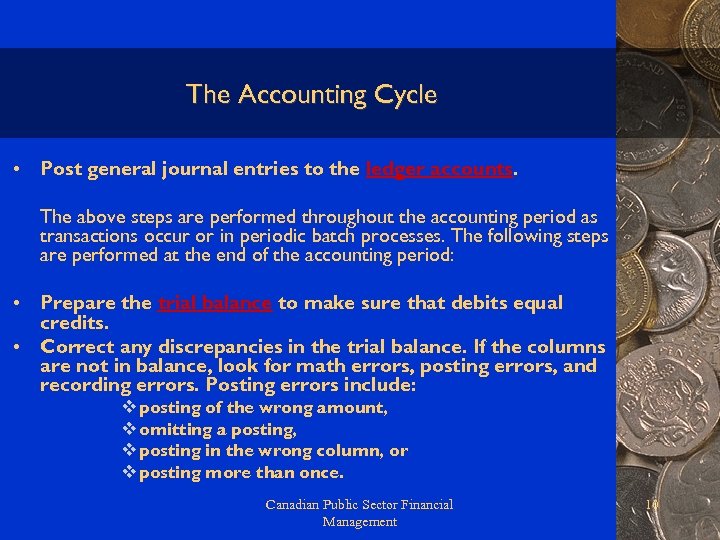 The Accounting Cycle

• Post general journal entries to the ledger accounts.

The above steps are performed throughout the accounting period as transactions occur or in periodic batch processes. The following steps are performed at the end of the accounting period:

• Prepare the trial balance to make sure that debits equal credits.
• Correct any discrepancies in the trial balance. If the columns are not in balance, look for math errors, posting errors, and recording errors. Posting errors include:
❖ posting of the wrong amount,
❖ omitting a posting,
❖ posting in the wrong column, or
❖ posting more than once.

Canadian Public Sector Financial Management

10